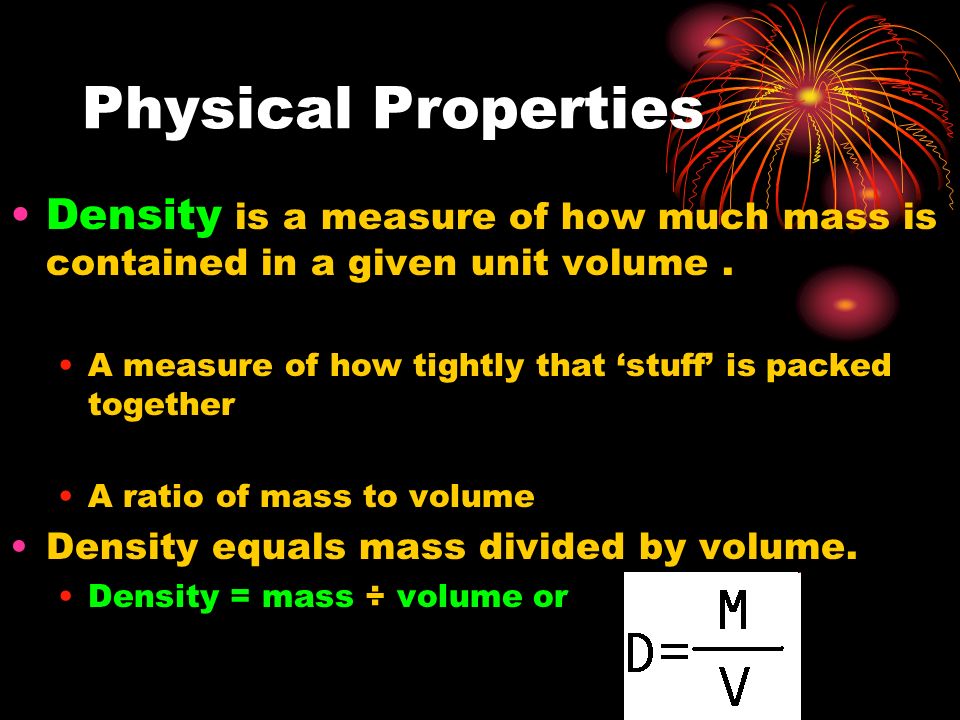 Physical Properties

• Density is a measure of how much mass is contained in a given unit volume .

• A measure of how tightly that ‘stuff’ is packed together

• A ratio of mass to volume

• Density equals mass divided by volume.

• Density = mass ÷ volume or

$D=\frac{M}{V}$